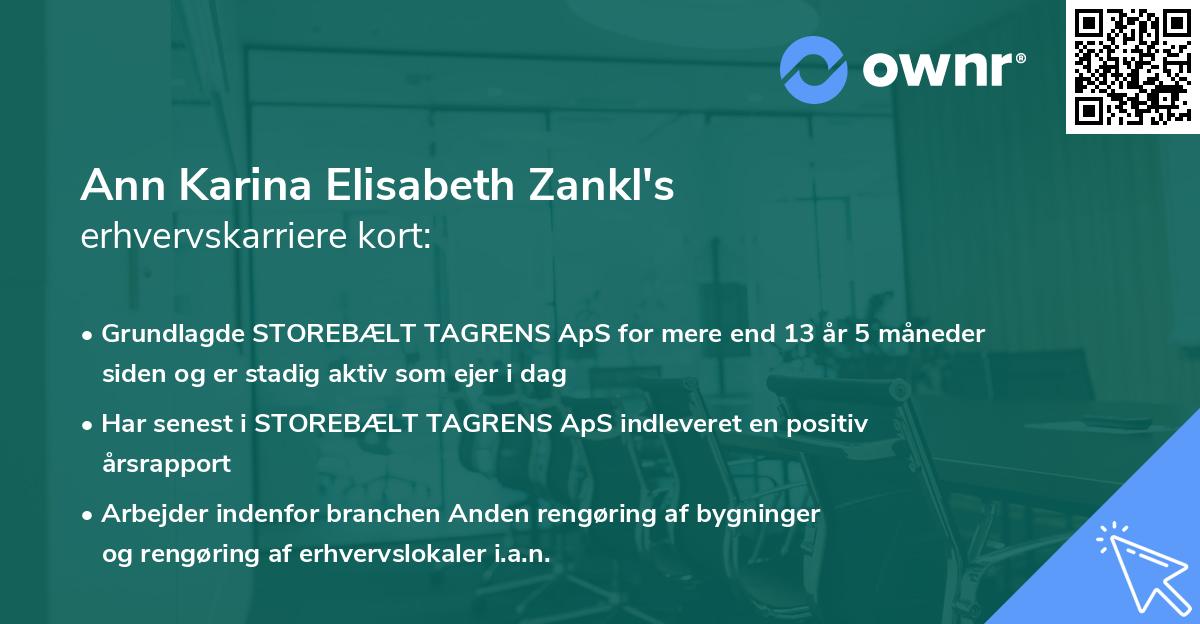 ownr®

Ann Karina Elisabeth Zankl's erhvervskarriere kort:

• Grundlagde STOREBÆLT TAGRENS ApS for mere end 13 år 5 måneder siden og er stadig aktiv som ejer i dag

• Har senest i STOREBÆLT TAGRENS ApS indleveret en positiv årsrapport

• Arbejder indenfor branchen Anden rengøring af bygninger og rengøring af erhvervslokaler i.a.n.